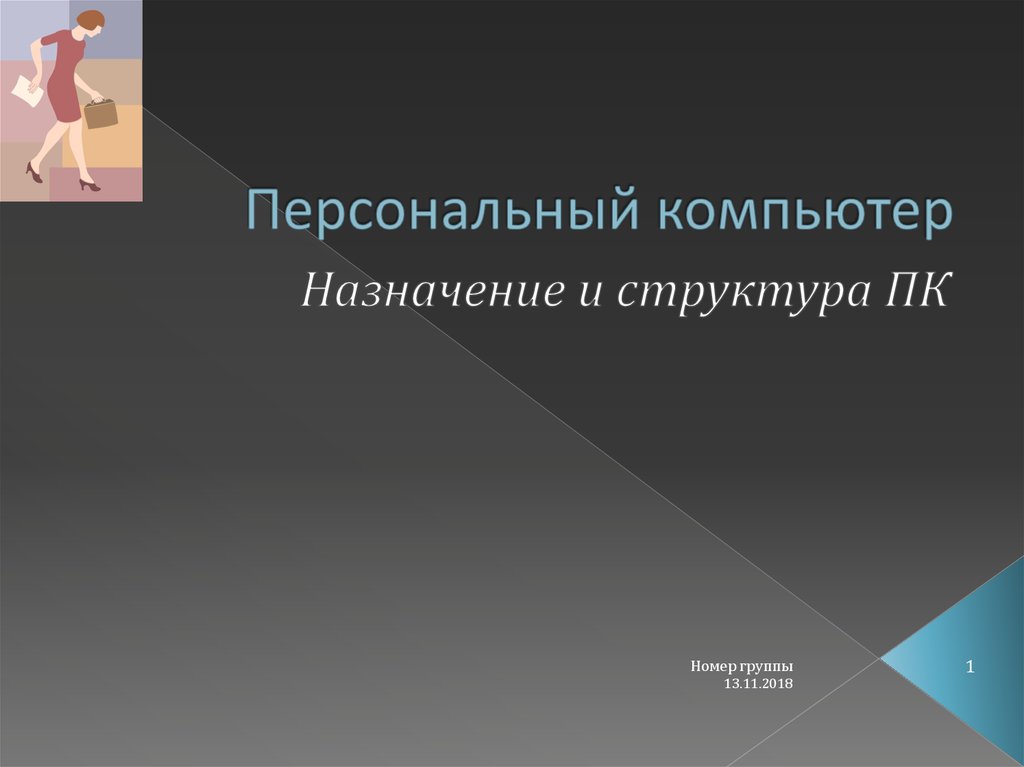 Персональный компьютер

Назначение и структура ПК

Номер группы
13.11.2018

1